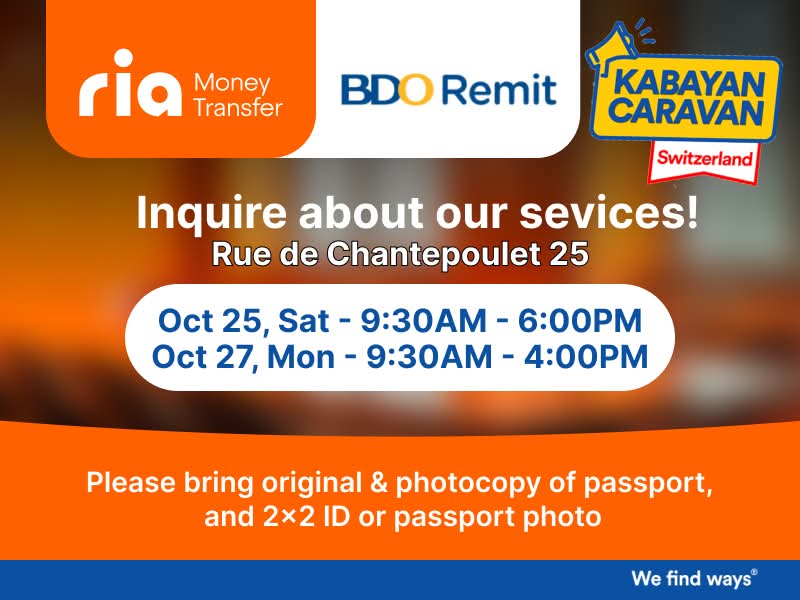 ria Money Transfer

BDO Remit

KABAYAN CARAVAN
Switzerland

Inquire about our sevices!
Rue de Chantepoulet 25

Oct 25, Sat - 9:30AM - 6:00PM
Oct 27, Mon - 9:30AM - 4:00PM

Please bring original & photocopy of passport, and 2×2 ID or passport photo

We find ways®